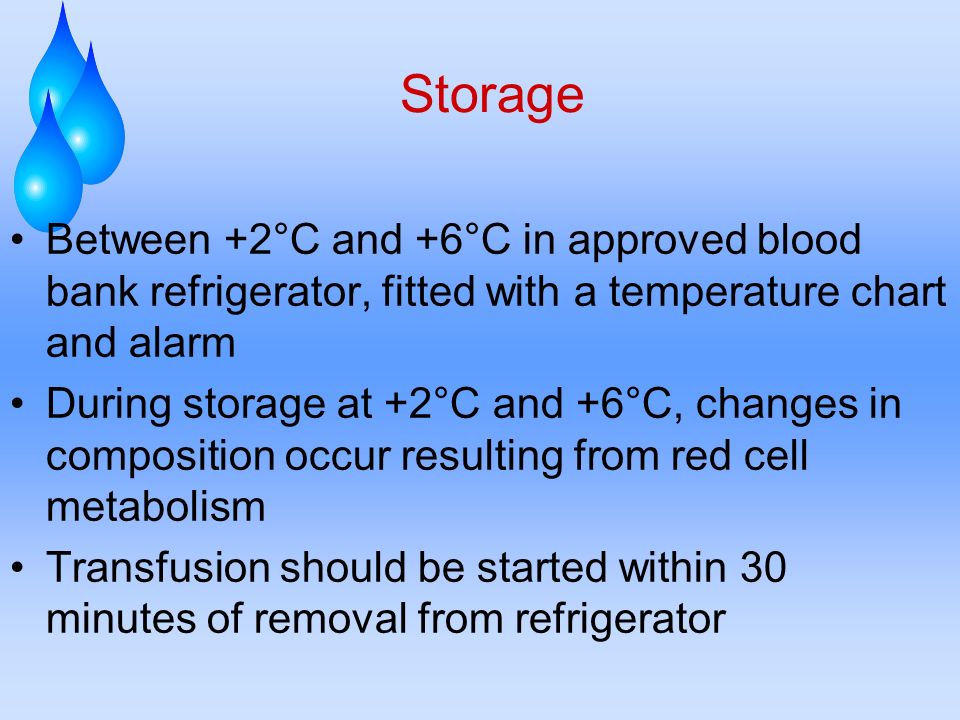 Storage

• Between +2°C and +6°C in approved blood bank refrigerator, fitted with a temperature chart and alarm
• During storage at +2°C and +6°C, changes in composition occur resulting from red cell metabolism
• Transfusion should be started within 30 minutes of removal from refrigerator